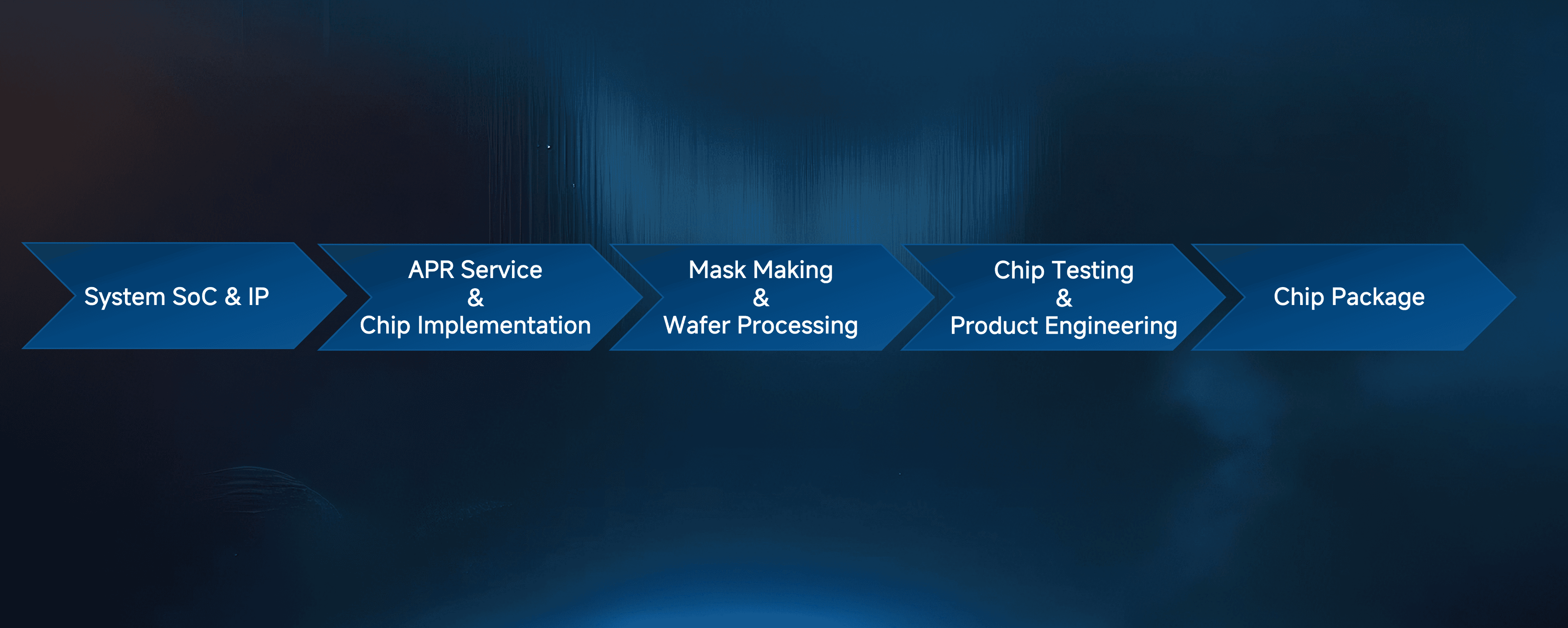 System SoC & IP

APR Service
&
Chip Implementation

Mask Making
&
Wafer Processing

Chip Testing
&
Product Engineering

Chip Package